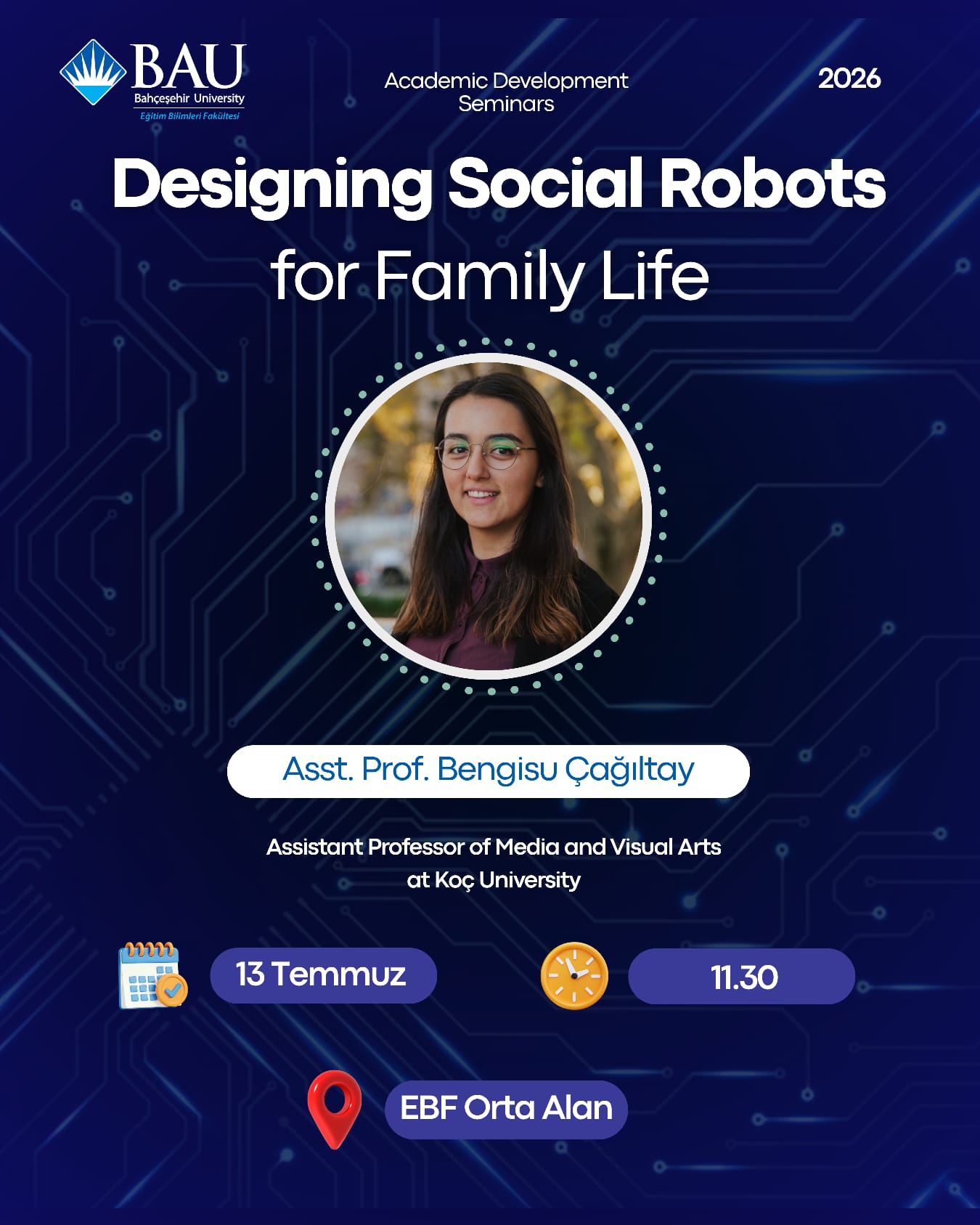 BAU
Bahçeşehir University
Eğitim Bilimleri Fakültesi

Academic Development Seminars

2026

Designing Social Robots for Family Life

Asst. Prof. Bengisu Çağıltay

Assistant Professor of Media and Visual Arts at Koç University

13 Temmuz

11.30

EBF Orta Alan